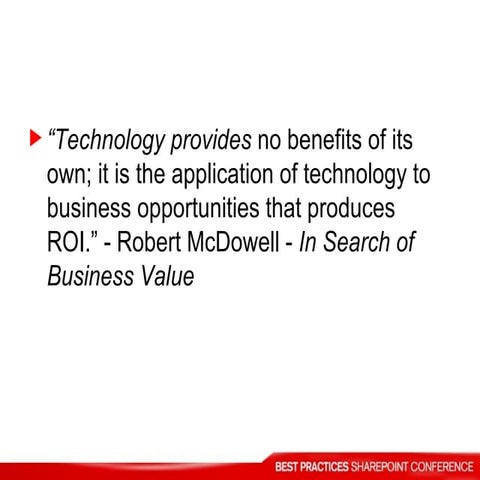 “Technology provides no benefits of its own; it is the application of technology to business opportunities that produces ROI.” - Robert McDowell - In Search of Business Value

BEST PRACTICES SHAREPOINT CONFERENCE